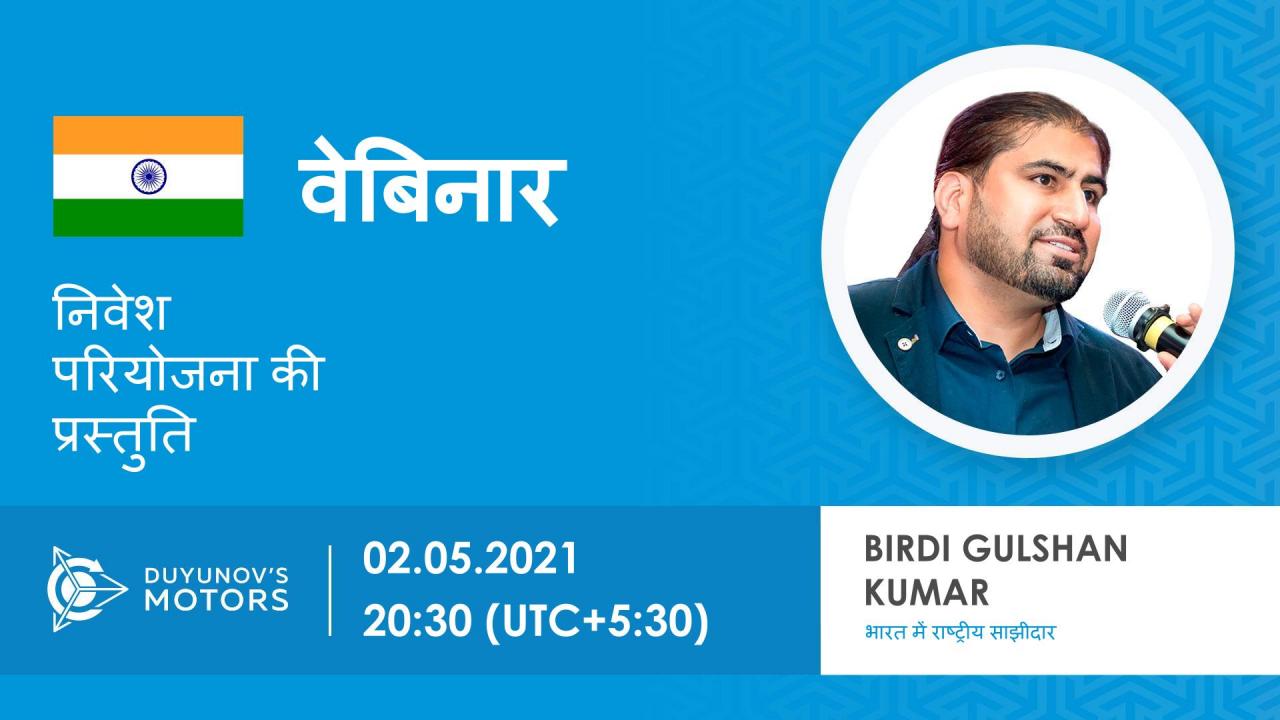 वेबिनार

निवेश
परियोजना की
प्रस्तुति

DUYUNOV'S MOTORS

02.05.2021
20:30 (UTC+5:30)

BIRDI GULSHAN KUMAR
भारत में राष्ट्रीय साझीदार